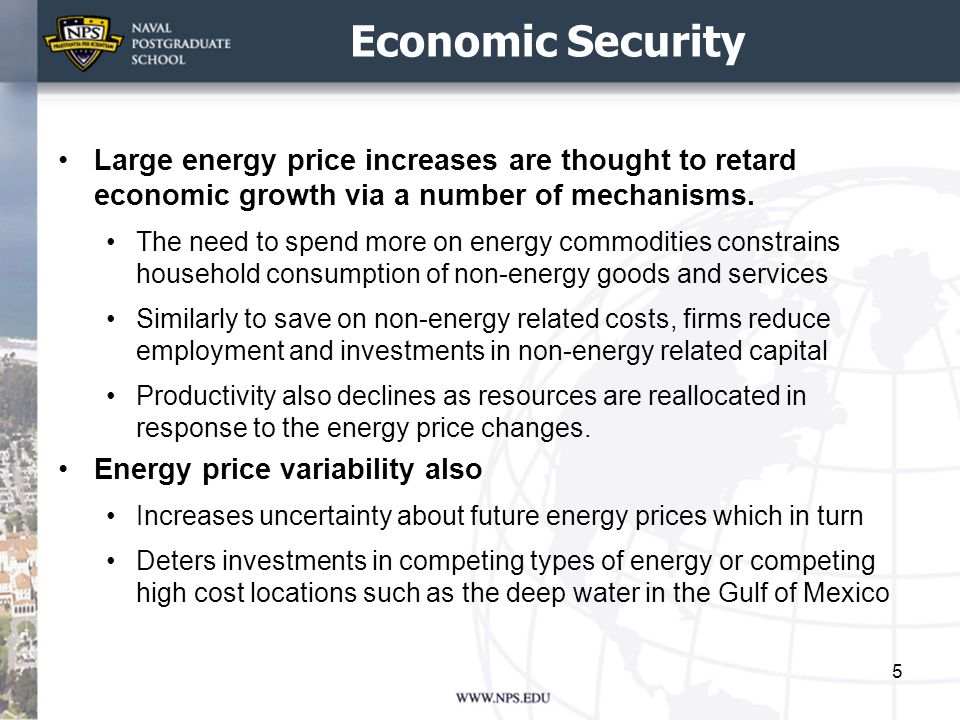 NPS
PRAESTANTIA PER SCIENTIAM
NAVAL POSTGRADUATE SCHOOL

Economic Security

• Large energy price increases are thought to retard economic growth via a number of mechanisms.
  • The need to spend more on energy commodities constrains household consumption of non-energy goods and services
  • Similarly to save on non-energy related costs, firms reduce employment and investments in non-energy related capital
  • Productivity also declines as resources are reallocated in response to the energy price changes.
• Energy price variability also
  • Increases uncertainty about future energy prices which in turn
  • Deters investments in competing types of energy or competing high cost locations such as the deep water in the Gulf of Mexico

5

WWW.NPS.EDU